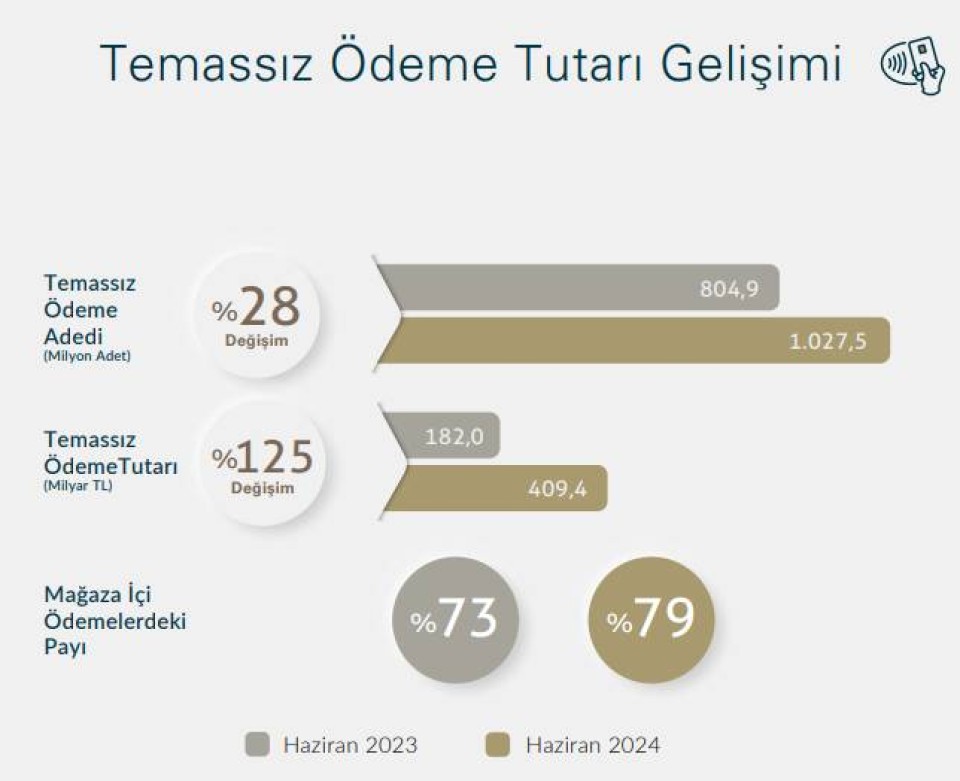 Temassız Ödeme Tutarı Gelişimi

Temassız Ödeme Adedi
(Milyon Adet)

%28
Değişim

804,9

1.027,5

Temassız ÖdemeTutarı
(Milyar TL)

%125
Değişim

182,0

409,4

Mağaza İçi Ödemelerdeki Payı

%73

%79

Haziran 2023

Haziran 2024